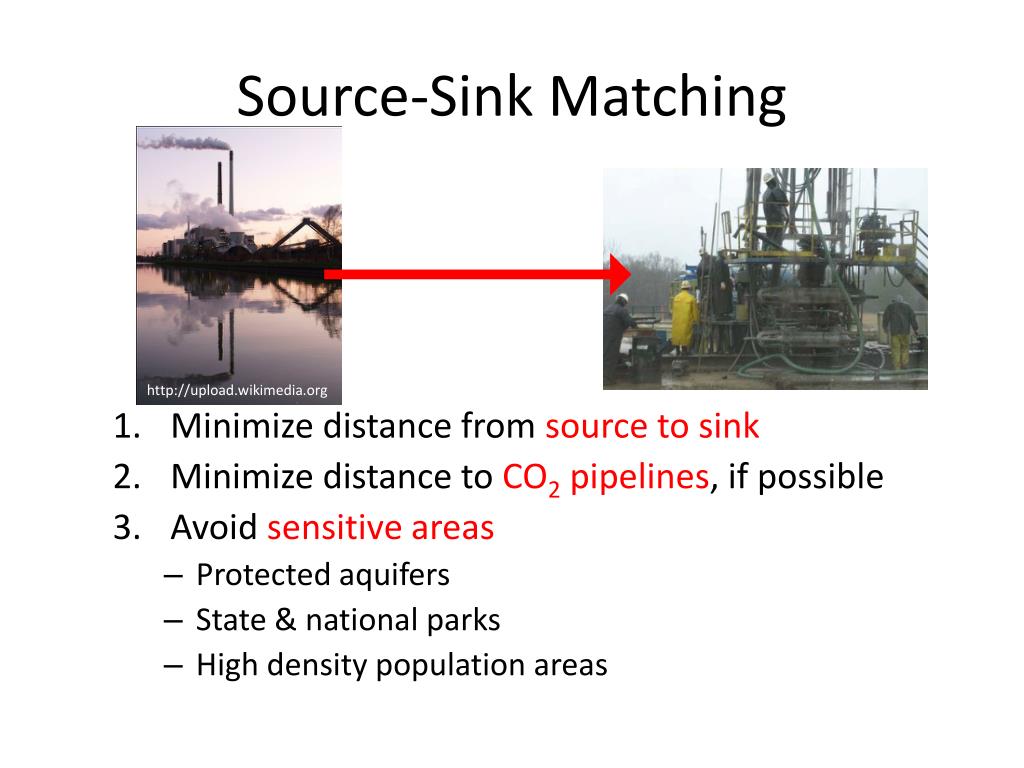 Source-Sink Matching

http://upload.wikimedia.org

1. Minimize distance from source to sink
2. Minimize distance to $CO_2$ pipelines, if possible
3. Avoid sensitive areas
– Protected aquifers
– State & national parks
– High density population areas